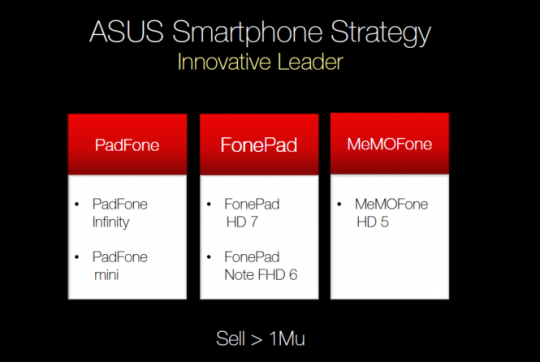 ASUS Smartphone Strategy
Innovative Leader

PadFone
• PadFone Infinity
• PadFone mini

FonePad
• FonePad HD 7
• FonePad Note FHD 6

MeMOFone
• MeMOFone HD 5

Sell > 1Mu